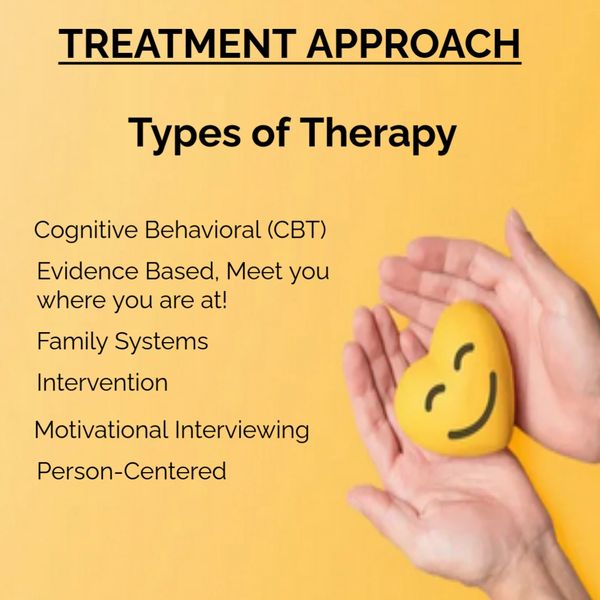 TREATMENT APPROACH

Types of Therapy

Cognitive Behavioral (CBT)

Evidence Based, Meet you where you are at!

Family Systems

Intervention

Motivational Interviewing

Person-Centered